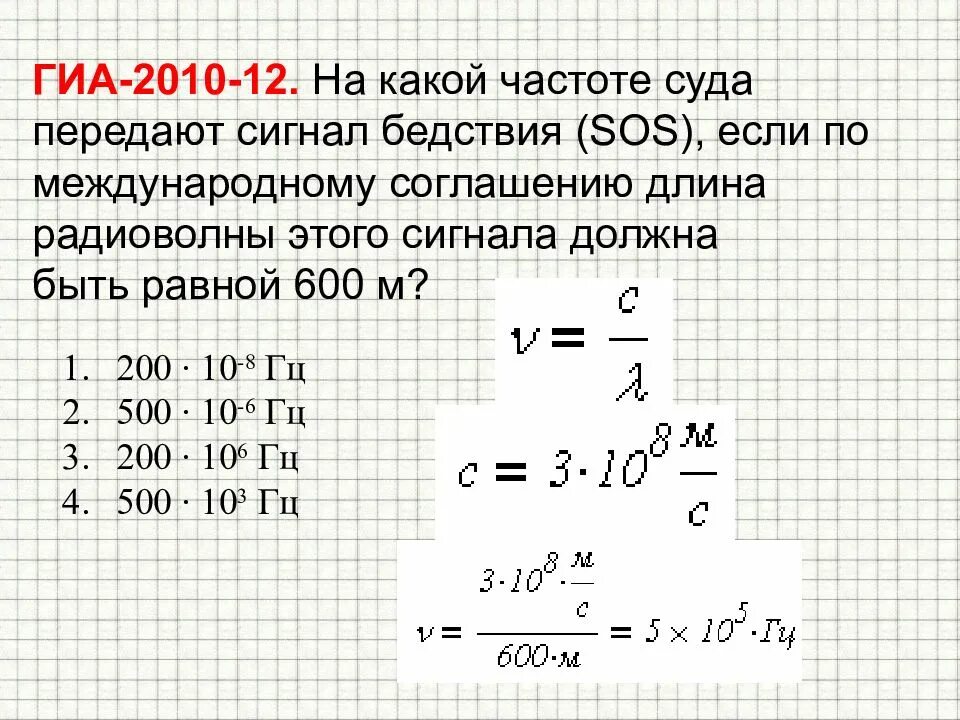 ГИА-2010-12. На какой частоте суда передают сигнал бедствия (SOS), если по международному соглашению длина радиоволны этого сигнала должна быть равной 600 м?

1. $200 \cdot 10^{-8}$ Гц
2. $500 \cdot 10^{-6}$ Гц
3. $200 \cdot 10^{6}$ Гц
4. $500 \cdot 10^{3}$ Гц

$\nu = \frac{c}{\lambda}$

$c = 3 \cdot 10^{8} \frac{м}{с}$

$\nu = \frac{3 \cdot 10^{8} \cdot \frac{м}{с}}{600 \cdot м} = 5 \times 10^{5} \cdot Гц$